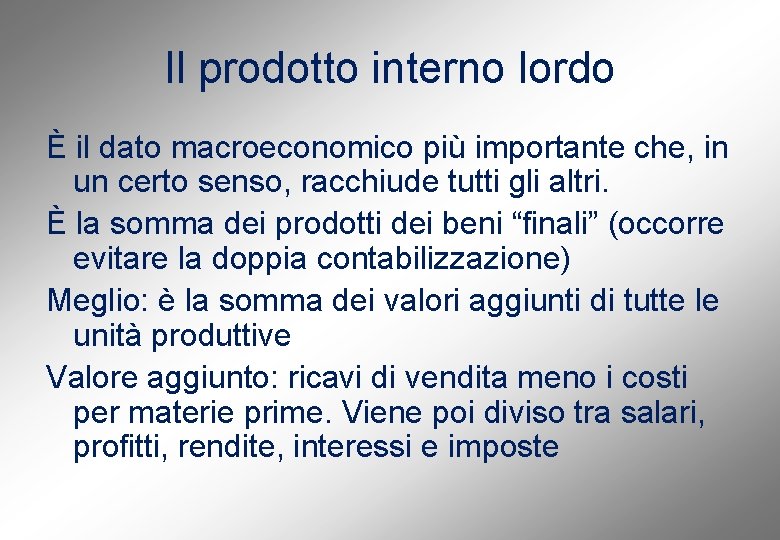 Il prodotto interno lordo

È il dato macroeconomico più importante che, in un certo senso, racchiude tutti gli altri.

È la somma dei prodotti dei beni “finali” (occorre evitare la doppia contabilizzazione)

Meglio: è la somma dei valori aggiunti di tutte le unità produttive

Valore aggiunto: ricavi di vendita meno i costi per materie prime. Viene poi diviso tra salari, profitti, rendite, interessi e imposte